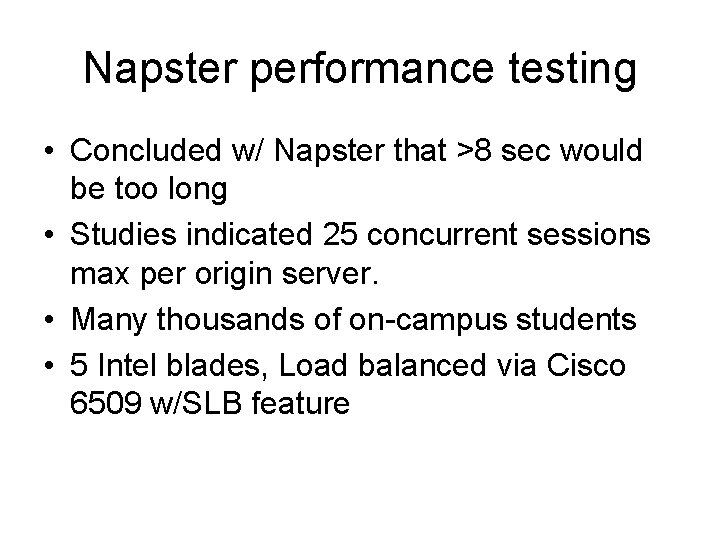 Napster performance testing

• Concluded w/ Napster that >8 sec would be too long
• Studies indicated 25 concurrent sessions max per origin server.
• Many thousands of on-campus students
• 5 Intel blades, Load balanced via Cisco 6509 w/SLB feature